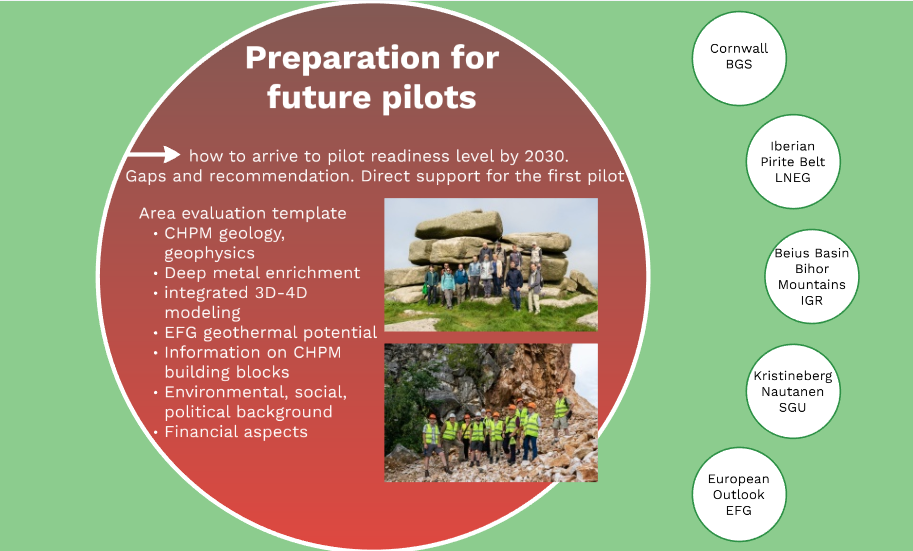 Preparation for future pilots

how to arrive to pilot readiness level by 2030. Gaps and recommendation. Direct support for the first pilot

Area evaluation template
• CHPM geology, geophysics
• Deep metal enrichment
• integrated 3D-4D modeling
• EFG geothermal potential
• Information on CHPM building blocks
• Environmental, social, political background
• Financial aspects

Cornwall
BGS

Iberian
Pirite Belt
LNEG

Beius Basin
Bihor
Mountains
IGR

Kristineberg
Nautanen
SGU

European
Outlook
EFG